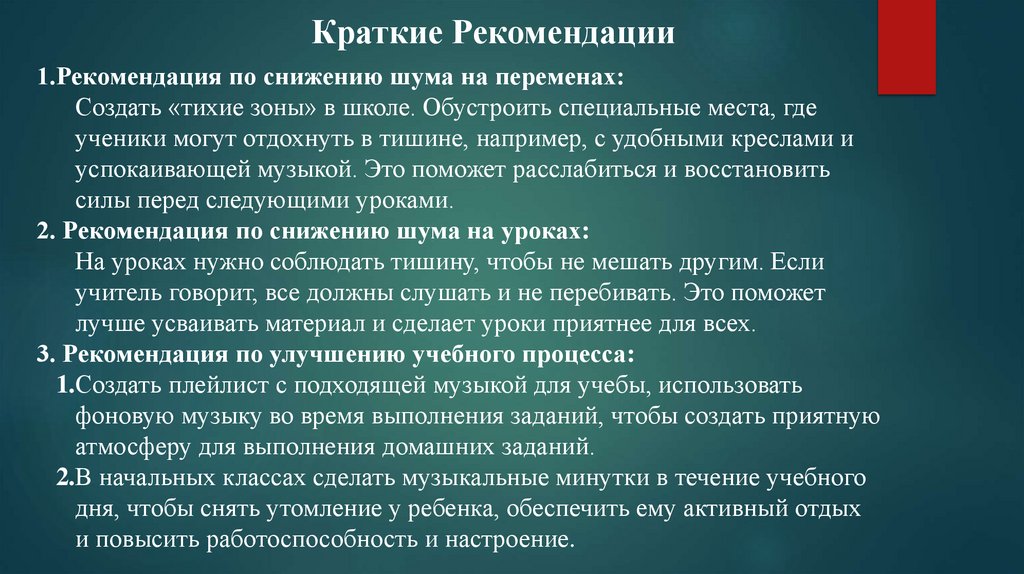 Краткие Рекомендации

1.Рекомендация по снижению шума на переменах:
Создать «тихие зоны» в школе. Обустроить специальные места, где ученики могут отдохнуть в тишине, например, с удобными креслами и успокаивающей музыкой. Это поможет расслабиться и восстановить силы перед следующими уроками.

2. Рекомендация по снижению шума на уроках:
На уроках нужно соблюдать тишину, чтобы не мешать другим. Если учитель говорит, все должны слушать и не перебивать. Это поможет лучше усваивать материал и сделает уроки приятнее для всех.

3. Рекомендация по улучшению учебного процесса:
1.Создать плейлист с подходящей музыкой для учебы, использовать фоновую музыку во время выполнения заданий, чтобы создать приятную атмосферу для выполнения домашних заданий.
2.В начальных классах сделать музыкальные минутки в течение учебного дня, чтобы снять утомление у ребенка, обеспечить ему активный отдых и повысить работоспособность и настроение.